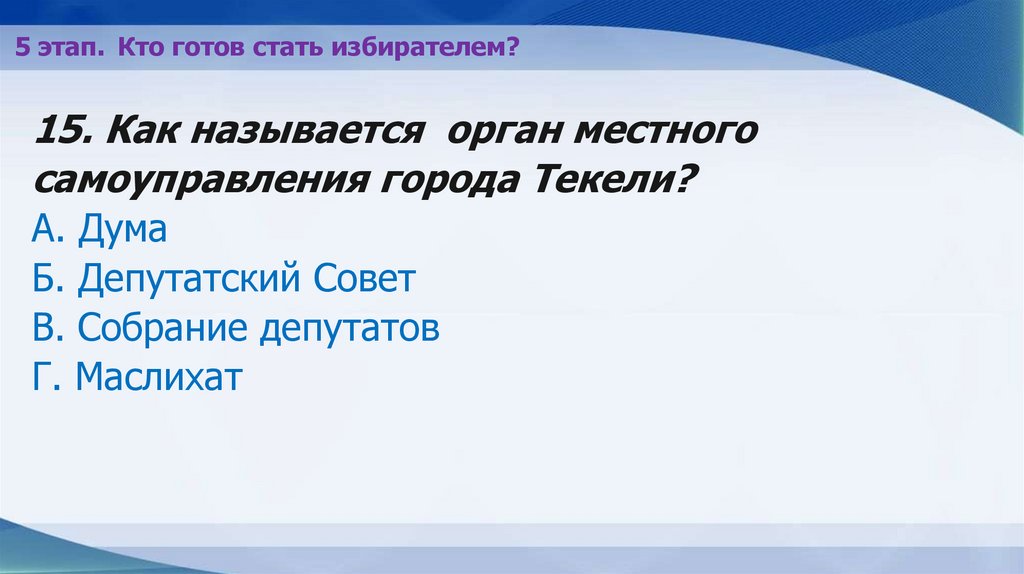 5 этап. Кто готов стать избирателем?

15. Как называется орган местного самоуправления города Текели?
А. Дума
Б. Депутатский Совет
В. Собрание депутатов
Г. Маслихат